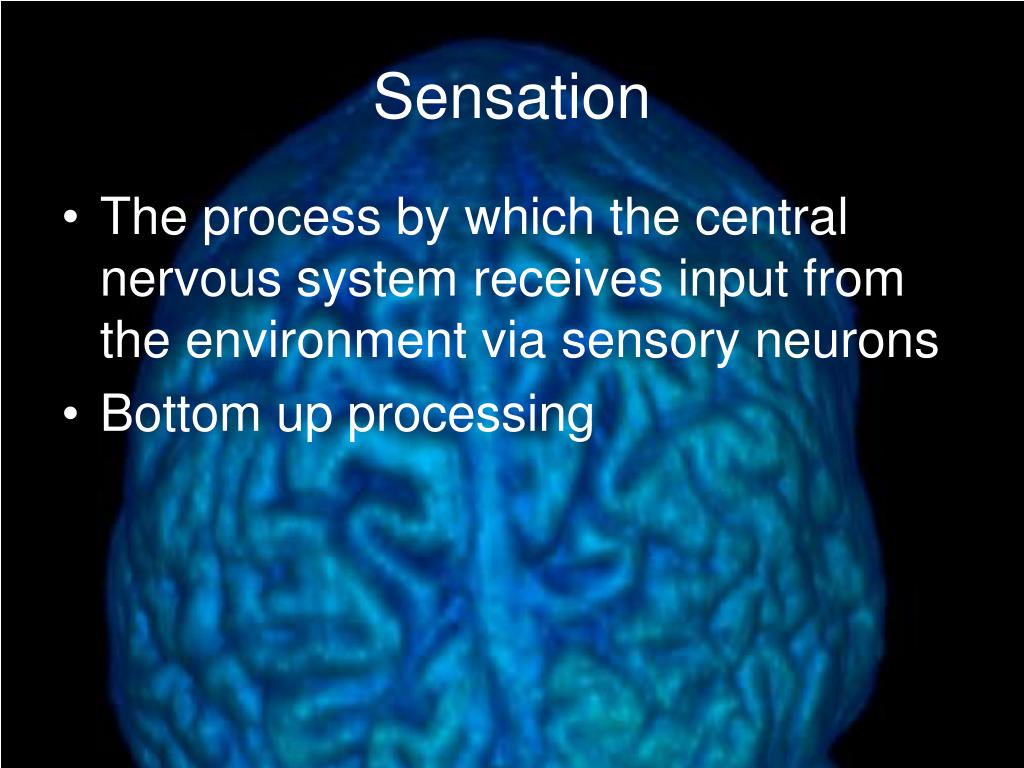 Sensation

• The process by which the central nervous system receives input from the environment via sensory neurons
• Bottom up processing